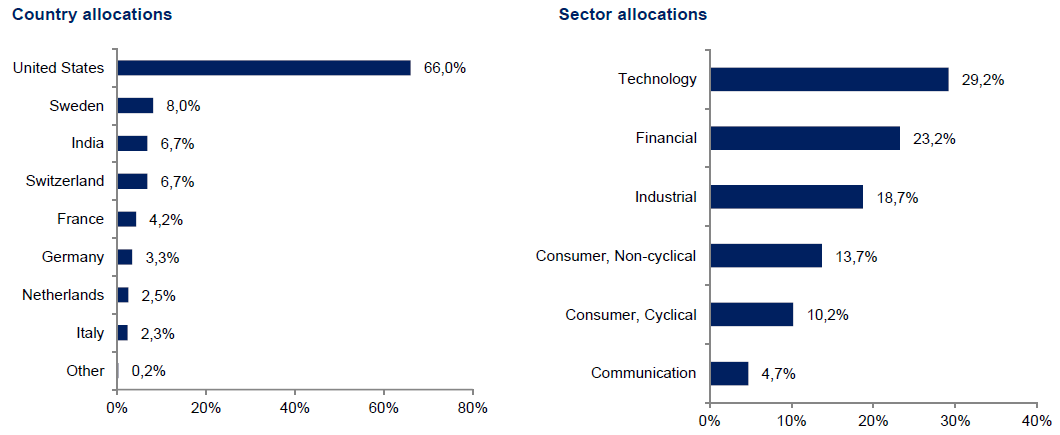 Country allocations

United States 66,0%
Sweden 8,0%
India 6,7%
Switzerland 6,7%
France 4,2%
Germany 3,3%
Netherlands 2,5%
Italy 2,3%
Other 0,2%

0% 20% 40% 60% 80%

Sector allocations

Technology 29,2%
Financial 23,2%
Industrial 18,7%
Consumer, Non-cyclical 13,7%
Consumer, Cyclical 10,2%
Communication 4,7%

0% 10% 20% 30% 40%